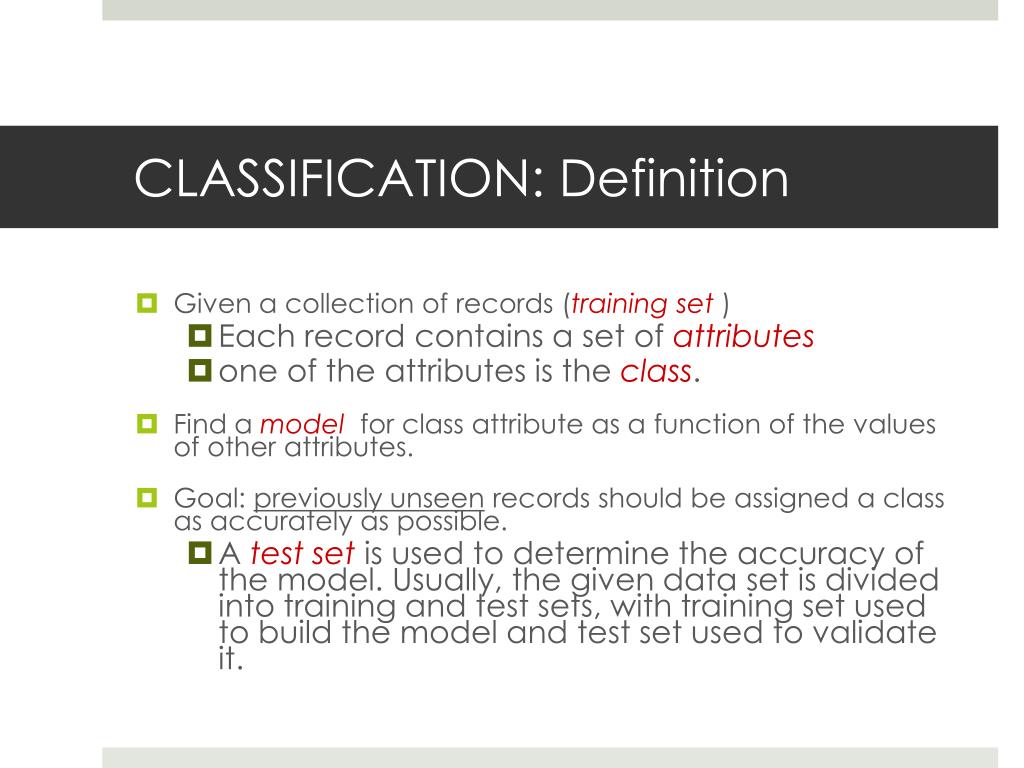 CLASSIFICATION: Definition

Given a collection of records (training set )

Each record contains a set of attributes

one of the attributes is the class.

Find a model for class attribute as a function of the values of other attributes.

Goal: previously unseen records should be assigned a class as accurately as possible.

A test set is used to determine the accuracy of the model. Usually, the given data set is divided into training and test sets, with training set used to build the model and test set used to validate it.